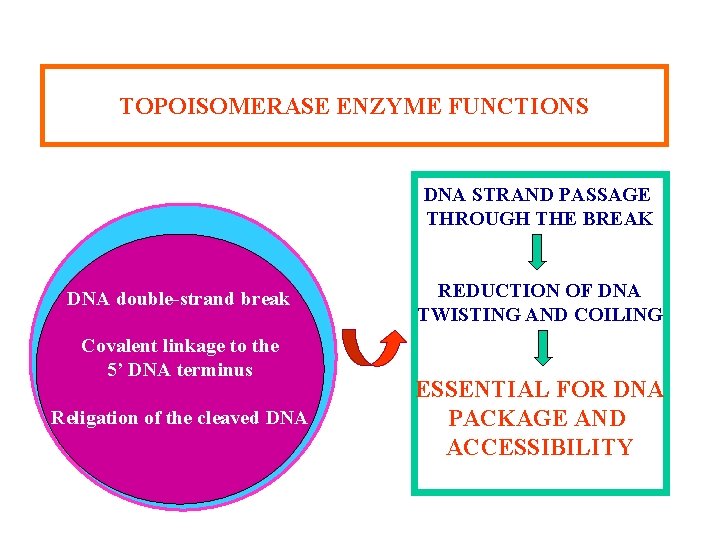 TOPOISOMERASE ENZYME FUNCTIONS

DNA double-strand break

Covalent linkage to the 5' DNA terminus

Religation of the cleaved DNA

DNA STRAND PASSAGE THROUGH THE BREAK

REDUCTION OF DNA TWISTING AND COILING

ESSENTIAL FOR DNA PACKAGE AND ACCESSIBILITY